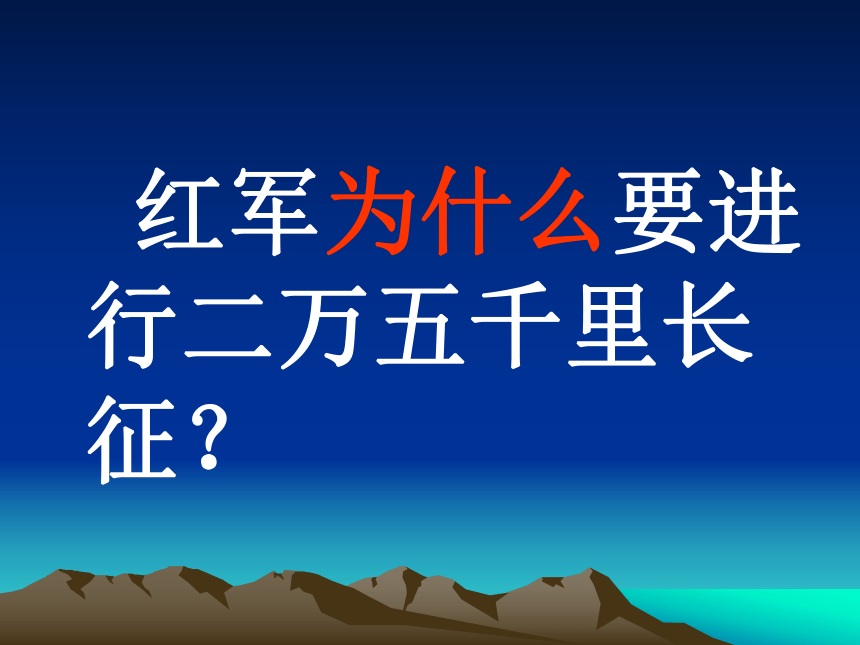 红军为什么要进行二万五千里长征？